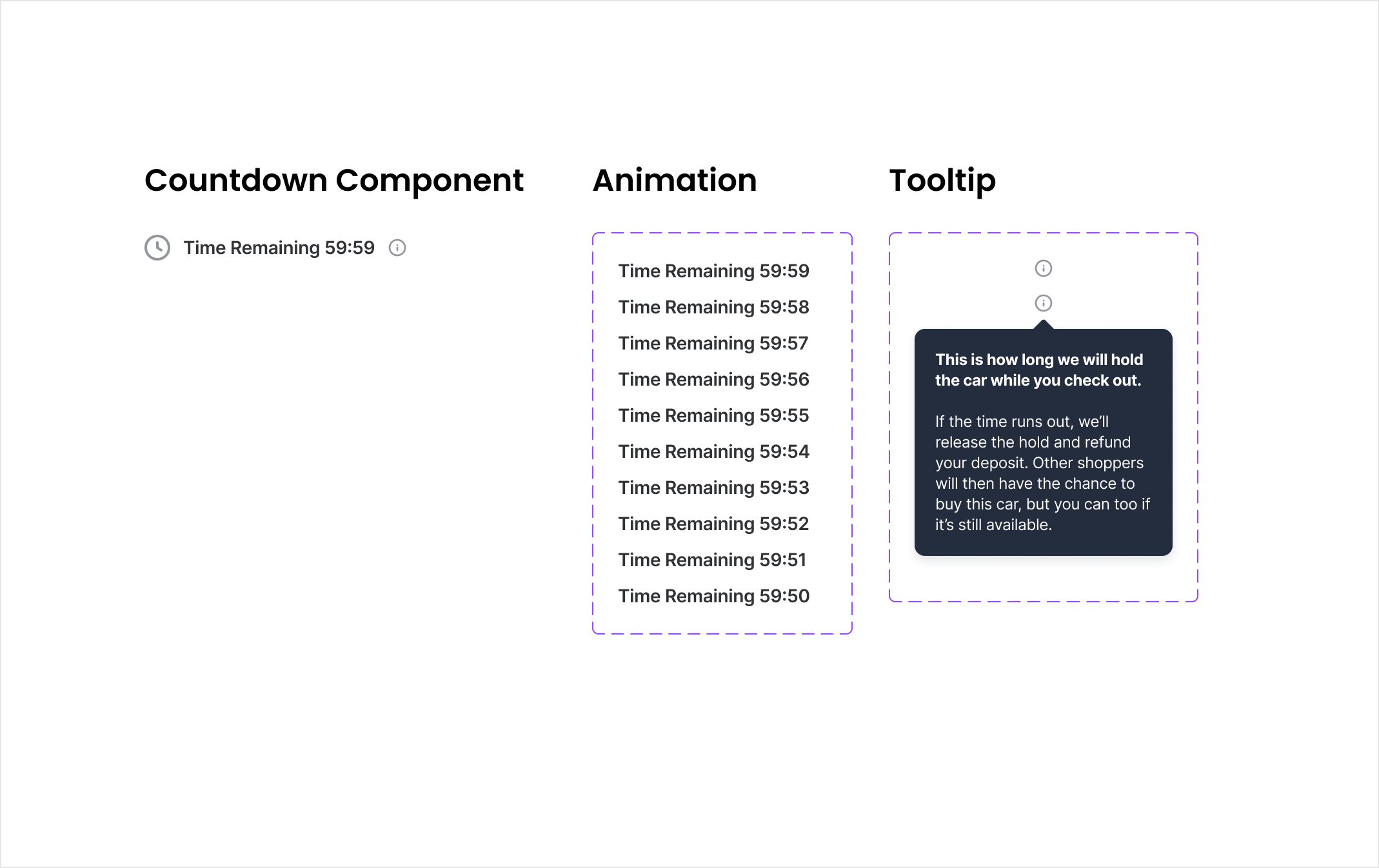 Countdown Component

Time Remaining 59:59

Animation

Time Remaining 59:59
Time Remaining 59:58
Time Remaining 59:57
Time Remaining 59:56
Time Remaining 59:55
Time Remaining 59:54
Time Remaining 59:53
Time Remaining 59:52
Time Remaining 59:51
Time Remaining 59:50

Tooltip

This is how long we will hold the car while you check out.

If the time runs out, we'll release the hold and refund your deposit. Other shoppers will then have the chance to buy this car, but you can too if it's still available.